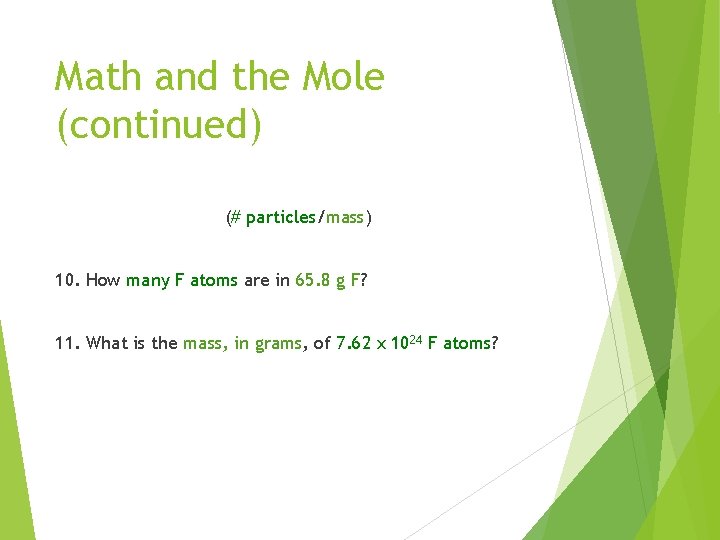 Math and the Mole (continued)

(# particles/mass)

10. How many F atoms are in 65.8 g F?

11. What is the mass, in grams, of $7.62 \times 10^{24}$ F atoms?